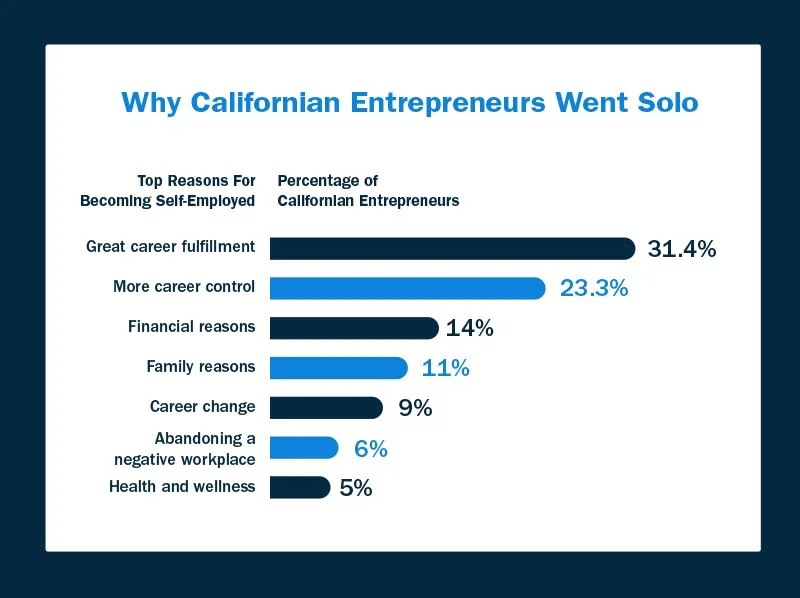 Why Californian Entrepreneurs Went Solo

| Top Reasons For Becoming Self-Employed | Percentage of Californian Entrepreneurs |
|---|---|
| Great career fulfillment | 31.4% |
| More career control | 23.3% |
| Financial reasons | 14% |
| Family reasons | 11% |
| Career change | 9% |
| Abandoning a negative workplace | 6% |
| Health and wellness | 5% |